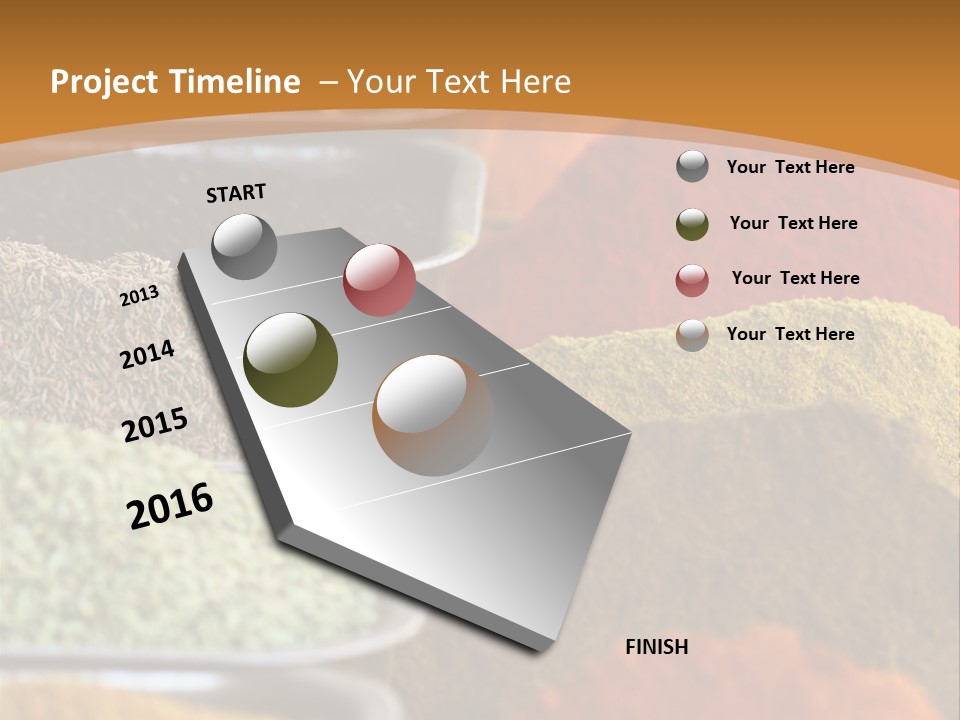 Project Timeline – Your Text Here

START

2013

2014

2015

2016

Your Text Here

Your Text Here

Your Text Here

Your Text Here

FINISH